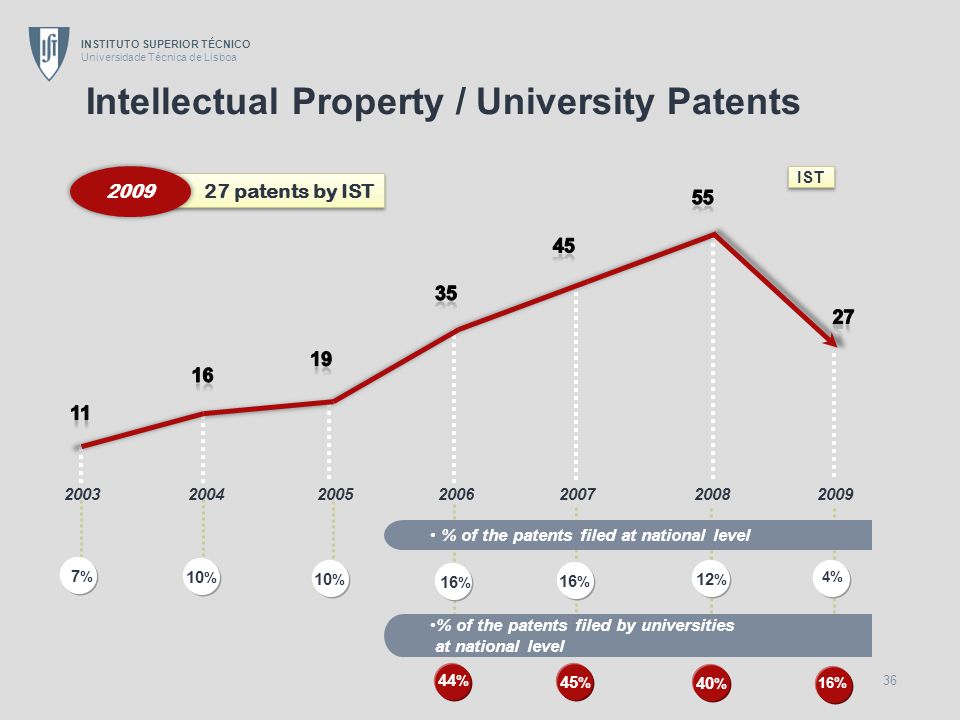 INSTITUTO SUPERIOR TÉCNICO
Universidade Técnica de Lisboa

Intellectual Property / University Patents

2009 27 patents by IST

IST

11
16
19
35
45
55
27

2003 2004 2005 2006 2007 2008 2009

• % of the patents filed at national level

7% 10% 10% 16% 16% 12% 4%

•% of the patents filed by universities at national level

44% 45% 40% 16%

36